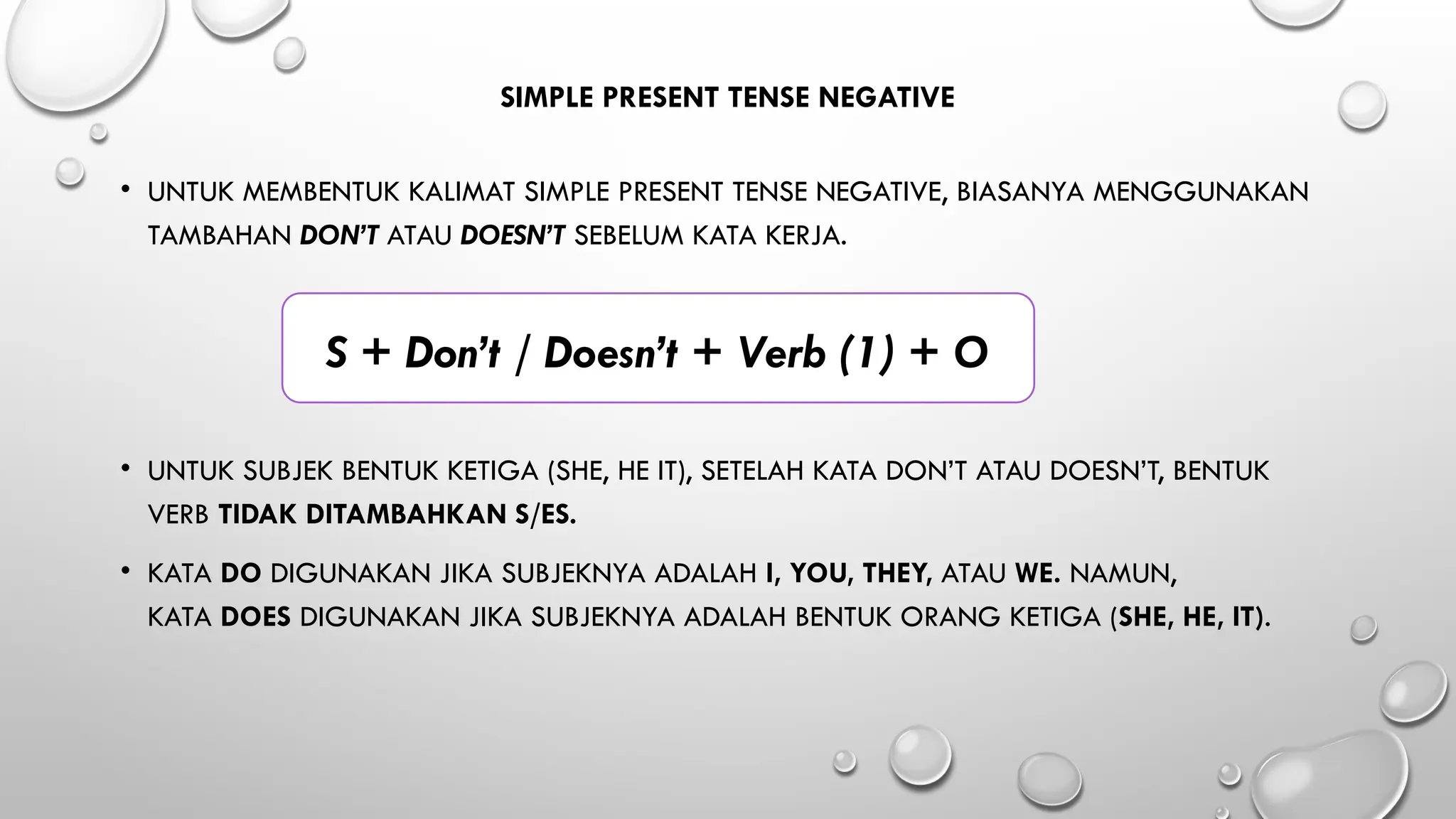 SIMPLE PRESENT TENSE NEGATIVE

• UNTUK MEMBENTUK KALIMAT SIMPLE PRESENT TENSE NEGATIVE, BIASANYA MENGGUNAKAN TAMBAHAN DON'T ATAU DOESN'T SEBELUM KATA KERJA.

S + Don't / Doesn't + Verb (1) + O

• UNTUK SUBJEK BENTUK KETIGA (SHE, HE IT), SETELAH KATA DON'T ATAU DOESN'T, BENTUK VERB TIDAK DITAMBAHKAN S/ES.

• KATA DO DIGUNAKAN JIKA SUBJEKNYA ADALAH I, YOU, THEY, ATAU WE. NAMUN, KATA DOES DIGUNAKAN JIKA SUBJEKNYA ADALAH BENTUK ORANG KETIGA (SHE, HE, IT).